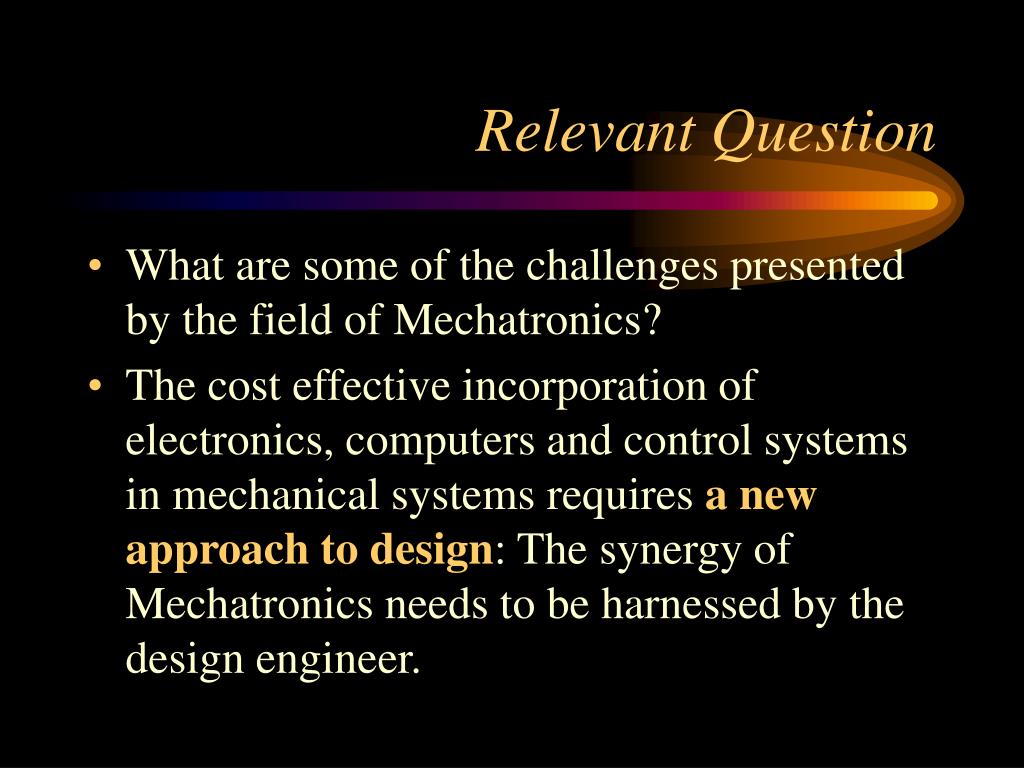 Relevant Question

• What are some of the challenges presented by the field of Mechatronics?

• The cost effective incorporation of electronics, computers and control systems in mechanical systems requires a new approach to design: The synergy of Mechatronics needs to be harnessed by the design engineer.